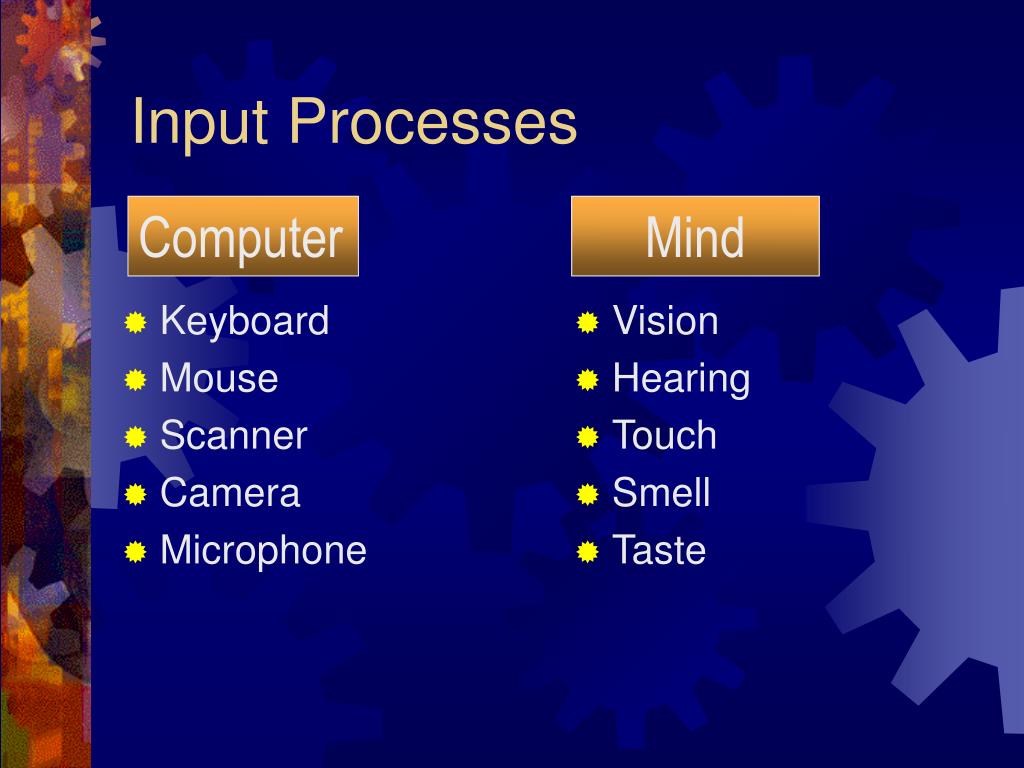 Input Processes

Computer

Keyboard
Mouse
Scanner
Camera
Microphone

Mind

Vision
Hearing
Touch
Smell
Taste